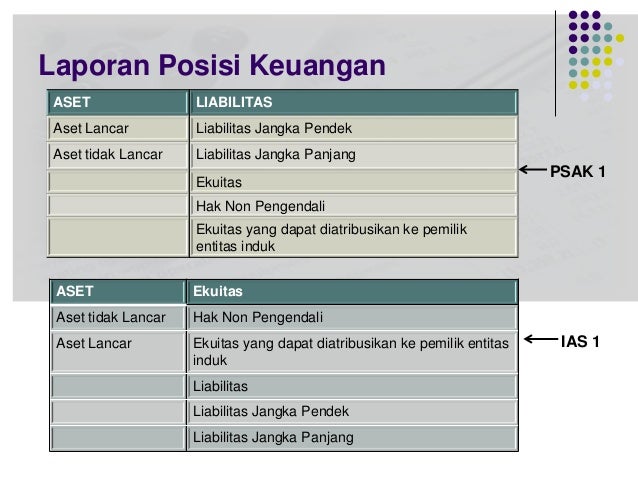 Laporan Posisi Keuangan

| ASET | LIABILITAS |
|---|---|
| Aset Lancar | Liabilitas Jangka Pendek |
| Aset tidak Lancar | Liabilitas Jangka Panjang |
| | Ekuitas |
| | Hak Non Pengendali |
| | Ekuitas yang dapat diatribusikan ke pemilik entitas induk |

PSAK 1

| ASET | Ekuitas |
|---|---|
| Aset tidak Lancar | Hak Non Pengendali |
| Aset Lancar | Ekuitas yang dapat diatribusikan ke pemilik entitas induk |
| | Liabilitas |
| | Liabilitas Jangka Pendek |
| | Liabilitas Jangka Panjang |

IAS 1